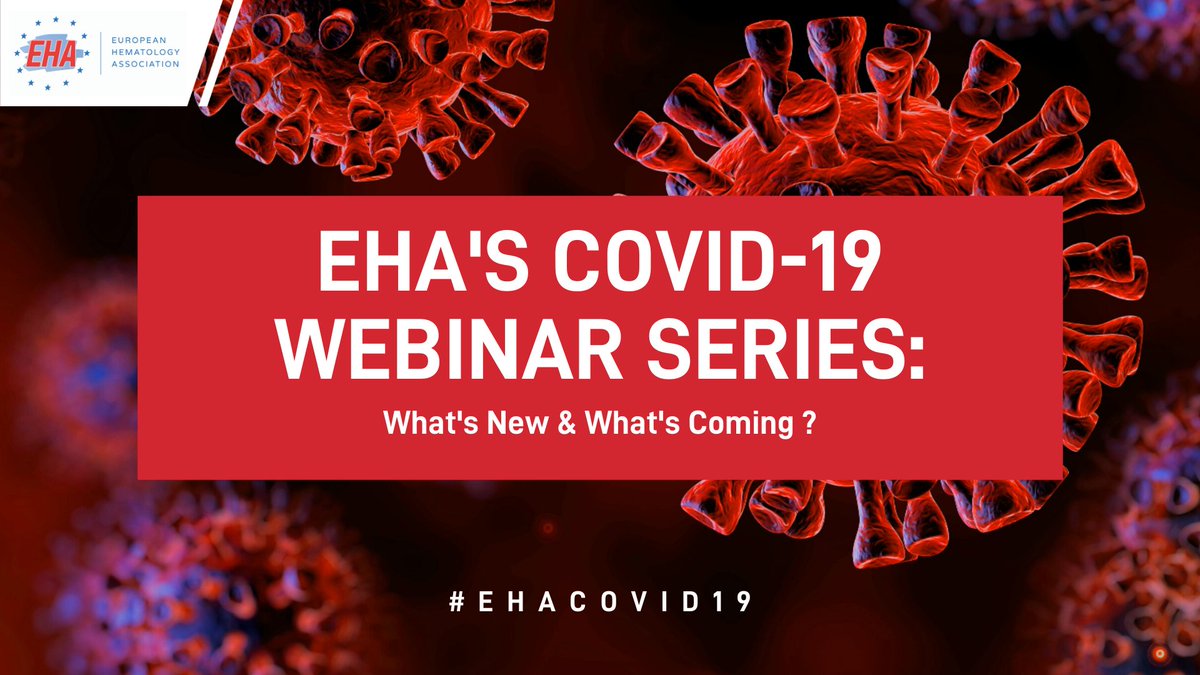 EHA
EUROPEAN HEMATOLOGY ASSOCIATION

EHA'S COVID-19 WEBINAR SERIES:

What's New & What's Coming ?

#EHACOVID19